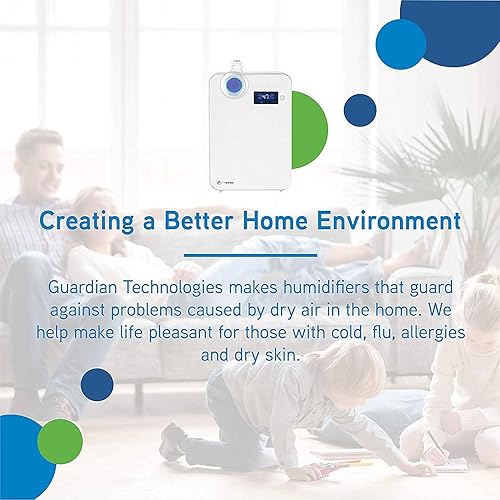 Creating a Better Home Environment

Guardian Technologies makes humidifiers that guard against problems caused by dry air in the home. We help make life pleasant for those with cold, flu, allergies and dry skin.